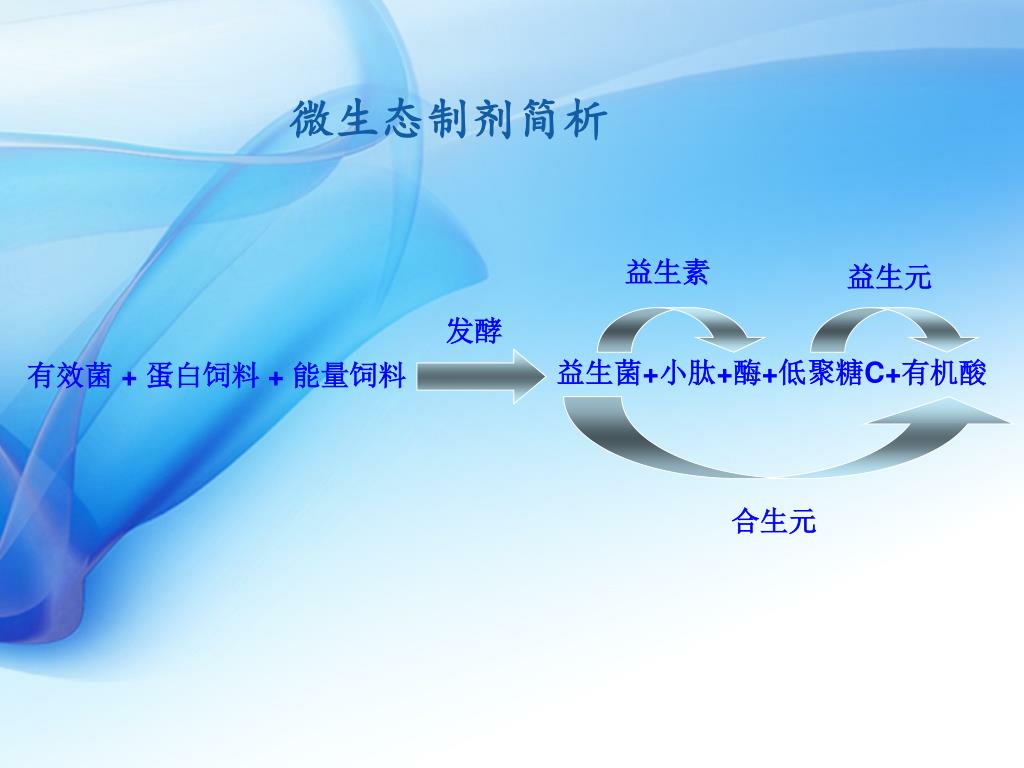 微生态制剂简析

益生素

益生元

发酵

有效菌 + 蛋白饲料 + 能量饲料

益生菌+小肽+酶+低聚糖C+有机酸

合生元